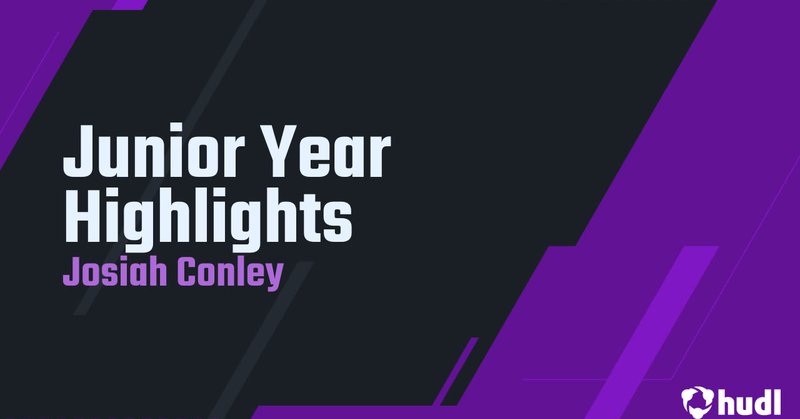 Junior Year Highlights
Josiah Conley

hudl